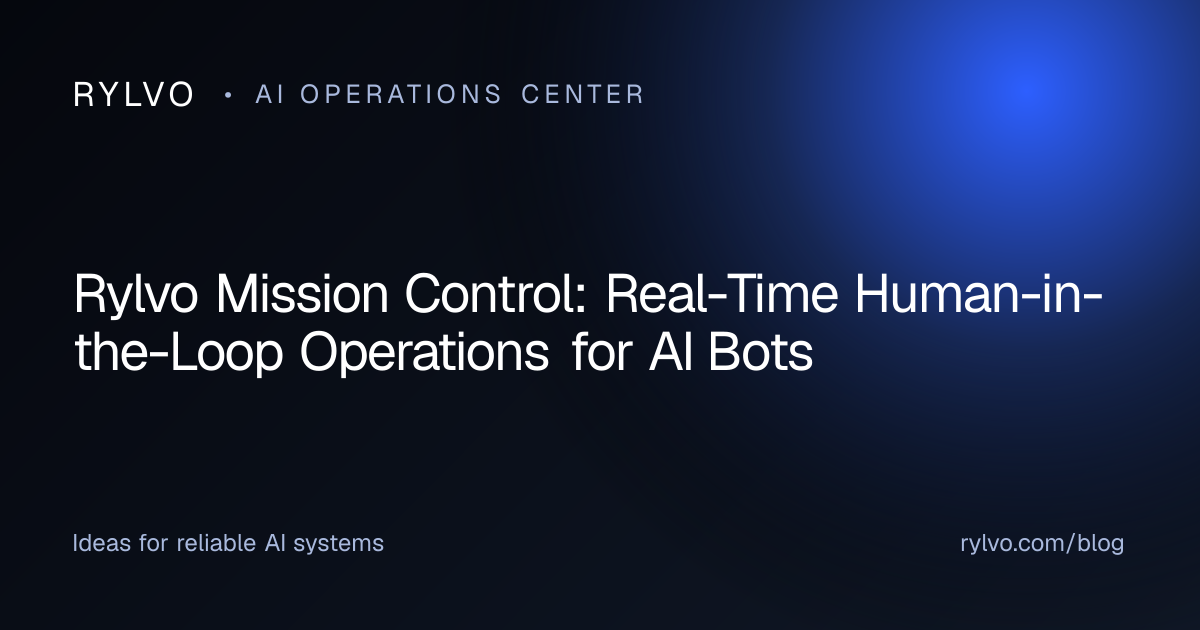 RYLVO • AI OPERATIONS CENTER

Rylvo Mission Control: Real-Time Human-in-the-Loop Operations for AI Bots

Ideas for reliable AI systems

rylvo.com/blog